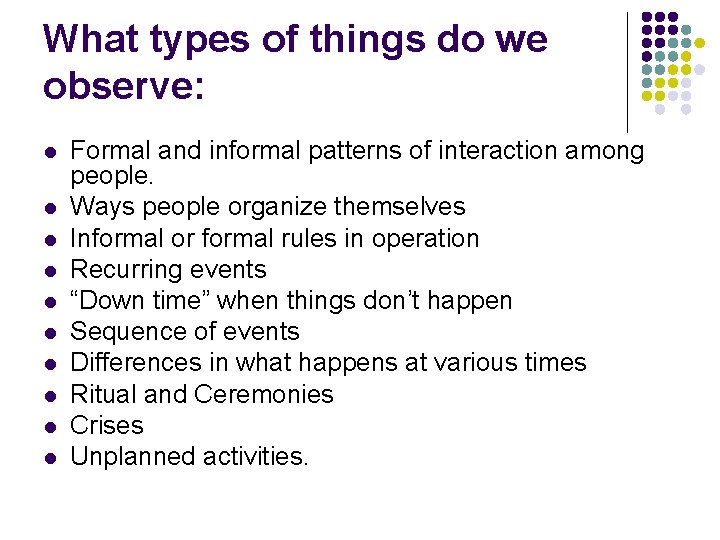 What types of things do we observe:

- Formal and informal patterns of interaction among people.
- Ways people organize themselves
- Informal or formal rules in operation
- Recurring events
- “Down time” when things don’t happen
- Sequence of events
- Differences in what happens at various times
- Ritual and Ceremonies
- Crises
- Unplanned activities.